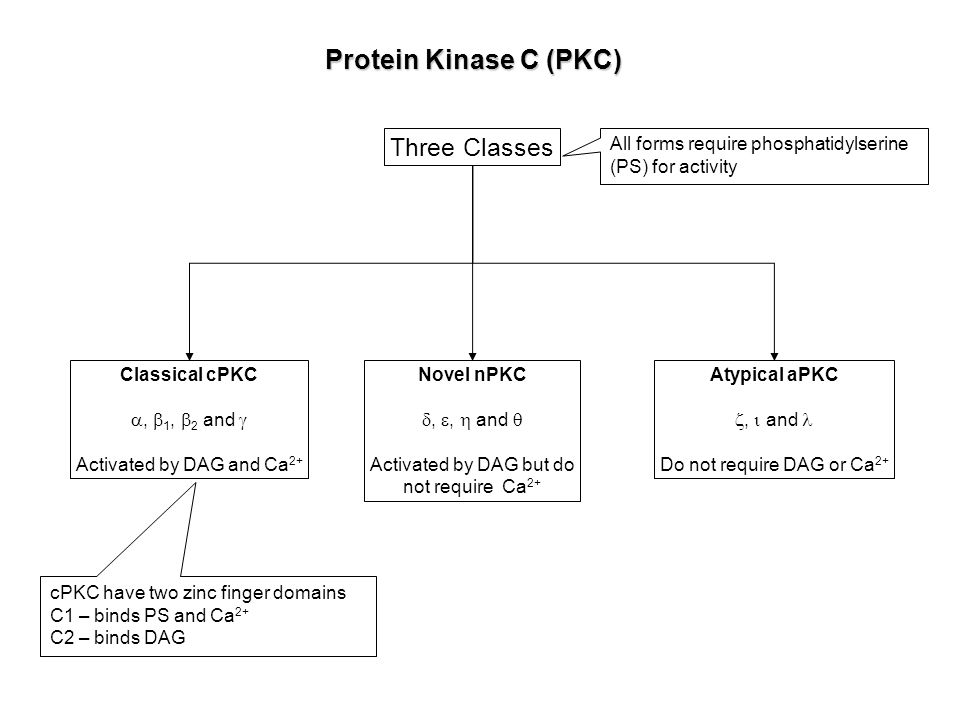 Protein Kinase C (PKC)

Three Classes

All forms require phosphatidylserine (PS) for activity

Classical cPKC

$\alpha$, $\beta_1$, $\beta_2$ and $\gamma$

Activated by DAG and $Ca^{2+}$

Novel nPKC

$\delta$, $\varepsilon$, $\eta$ and $\theta$

Activated by DAG but do not require $Ca^{2+}$

Atypical aPKC

$\zeta$, $\iota$ and $\lambda$

Do not require DAG or $Ca^{2+}$

cPKC have two zinc finger domains
C1 – binds PS and $Ca^{2+}$
C2 – binds DAG